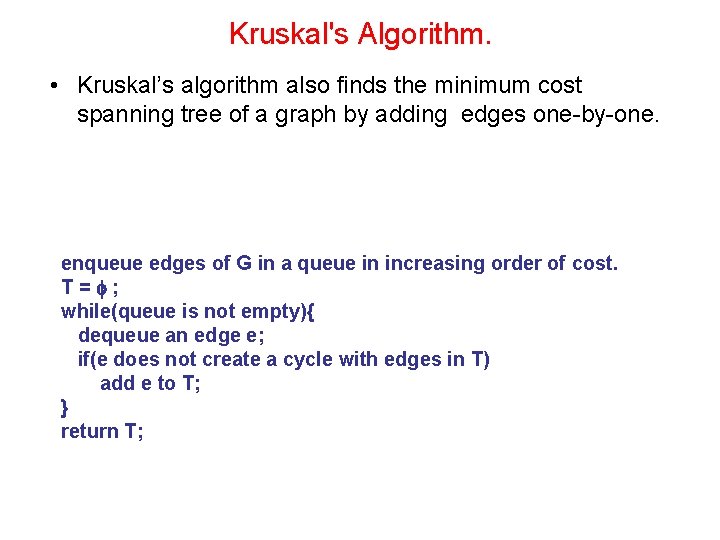 Kruskal's Algorithm.

• Kruskal's algorithm also finds the minimum cost spanning tree of a graph by adding edges one-by-one.

enqueue edges of G in a queue in increasing order of cost.
T = $\phi$ ;
while(queue is not empty){
dequeue an edge e;
if(e does not create a cycle with edges in T)
add e to T;
}
return T;